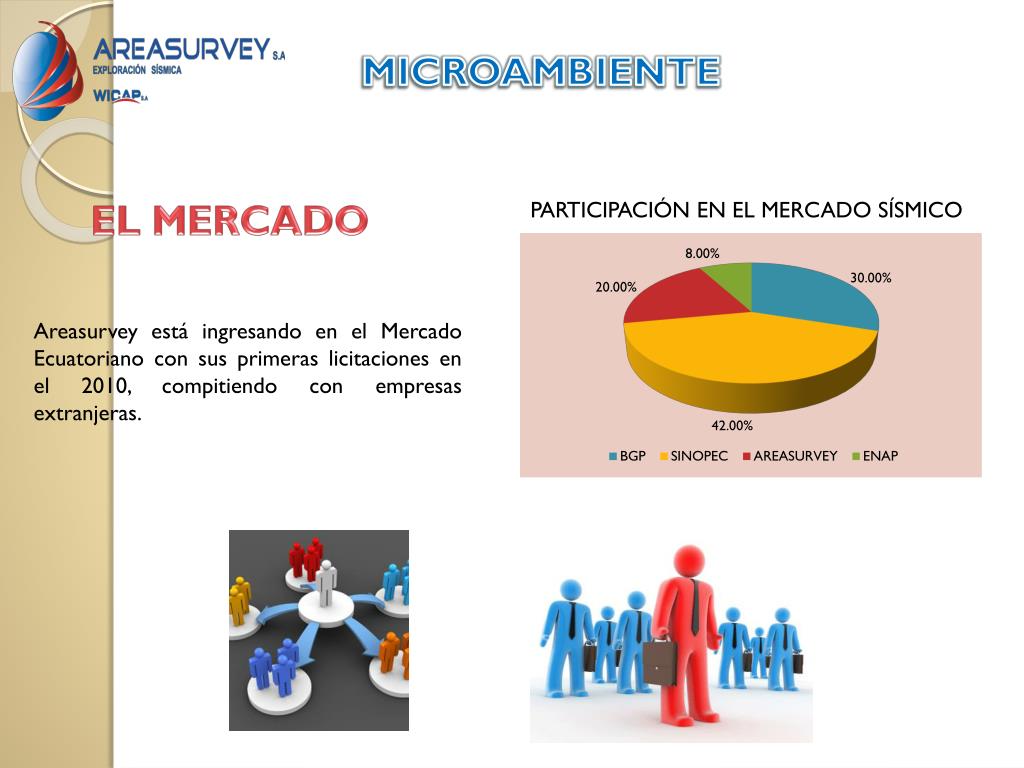 AREASURVEY S.A
EXPLORACIÓN SÍSMICA
WICAP S.A

MICROAMBIENTE

EL MERCADO

Areasurvey está ingresando en el Mercado Ecuatoriano con sus primeras licitaciones en el 2010, compitiendo con empresas extranjeras.

PARTICIPACIÓN EN EL MERCADO SÍSMICO

8.00%
30.00%
20.00%
42.00%

BGP SINOPEC AREASURVEY ENAP